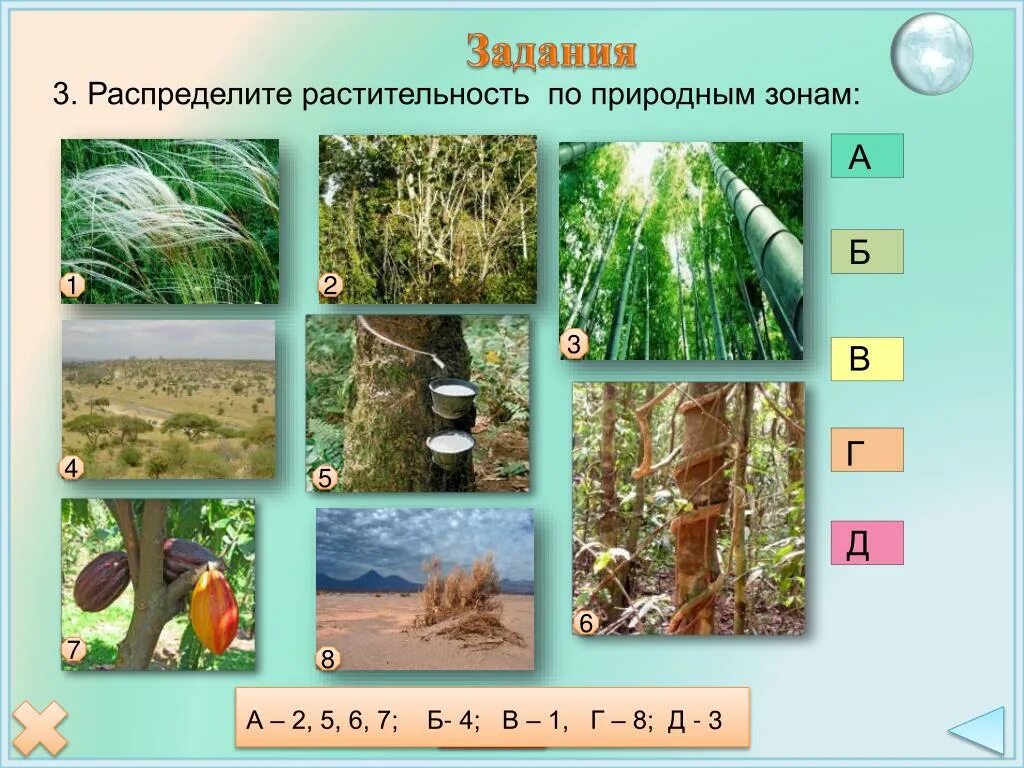 Задания

3. Распределите растительность по природным зонам:

1

2

3

4

5

6

7

8

А

Б

В

Г

Д

А – 2, 5, 6, 7; Б- 4; В – 1, Г – 8; Д - 3